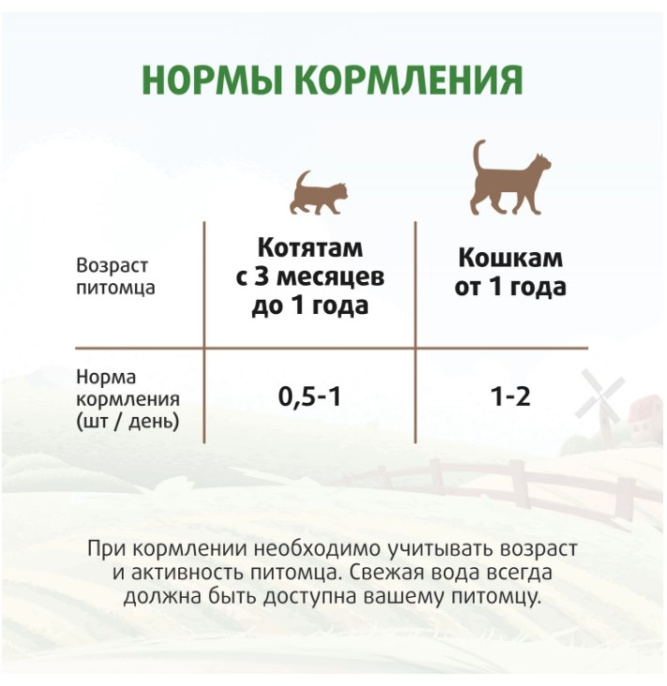 НОРМЫ КОРМЛЕНИЯ

| Возраст питомца | Котятам с 3 месяцев до 1 года | Кошкам от 1 года |
|---|---|---|
| Норма кормления (шт / день) | 0,5-1 | 1-2 |

При кормлении необходимо учитывать возраст и активность питомца. Свежая вода всегда должна быть доступна вашему питомцу.